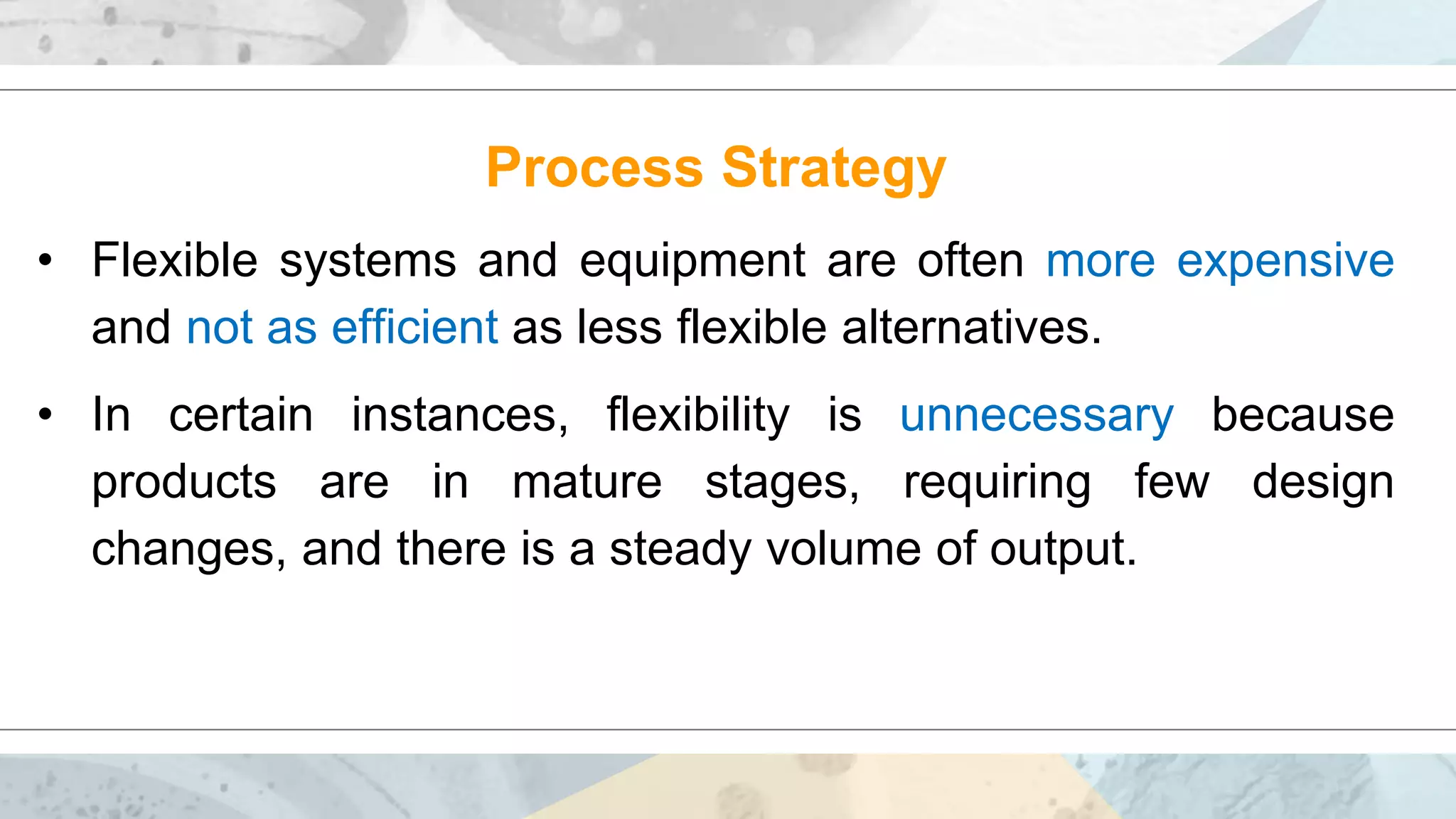 Process Strategy

• Flexible systems and equipment are often more expensive and not as efficient as less flexible alternatives.

• In certain instances, flexibility is unnecessary because products are in mature stages, requiring few design changes, and there is a steady volume of output.